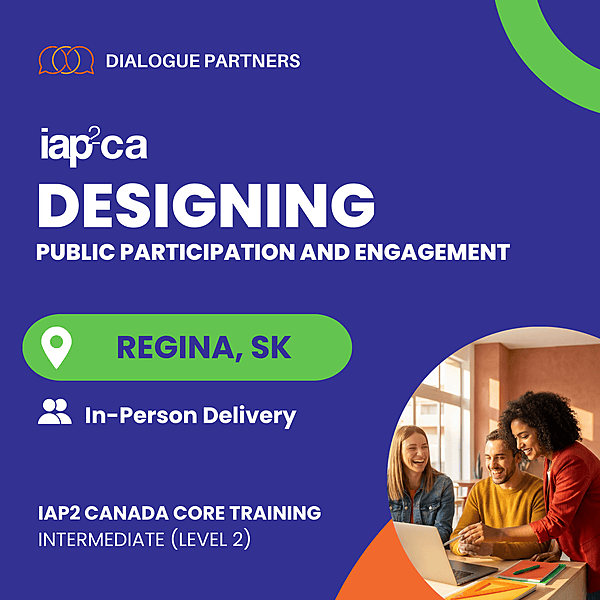 DIALOGUE PARTNERS

iap2ca

DESIGNING

PUBLIC PARTICIPATION AND ENGAGEMENT

REGINA, SK

In-Person Delivery

IAP2 CANADA CORE TRAINING
INTERMEDIATE (LEVEL 2)